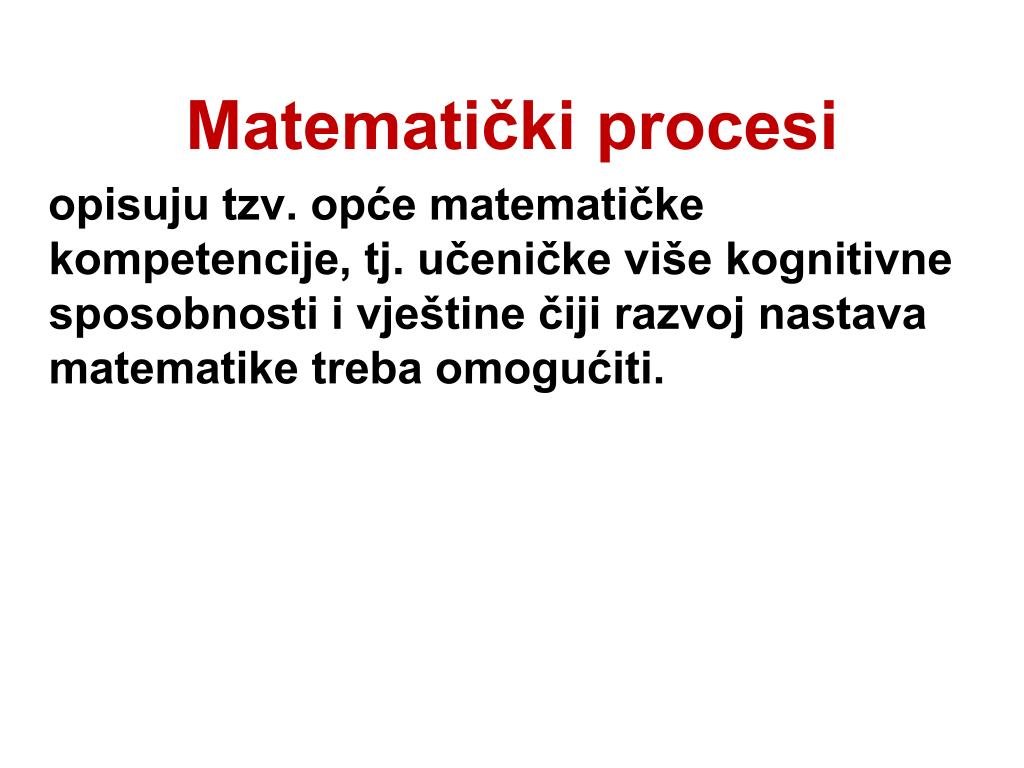 Matematički procesi

opisuju tzv. opće matematičke kompetencije, tj. učeničke više kognitivne sposobnosti i vještine čiji razvoj nastava matematike treba omogućiti.